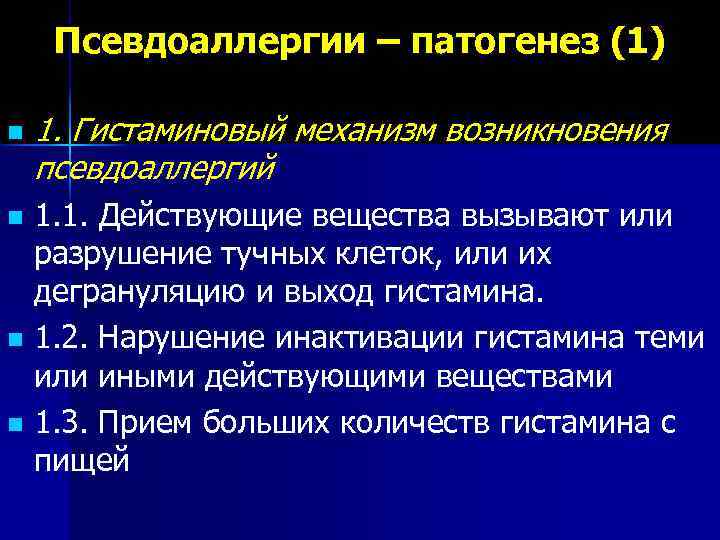 Псевдоаллергии – патогенез (1)

1. Гистаминовый механизм возникновения псевдоаллергий

1.1. Действующие вещества вызывают или разрушение тучных клеток, или их дегрануляцию и выход гистамина.

1.2. Нарушение инактивации гистамина теми или иными действующими веществами

1.3. Прием больших количеств гистамина с пищей